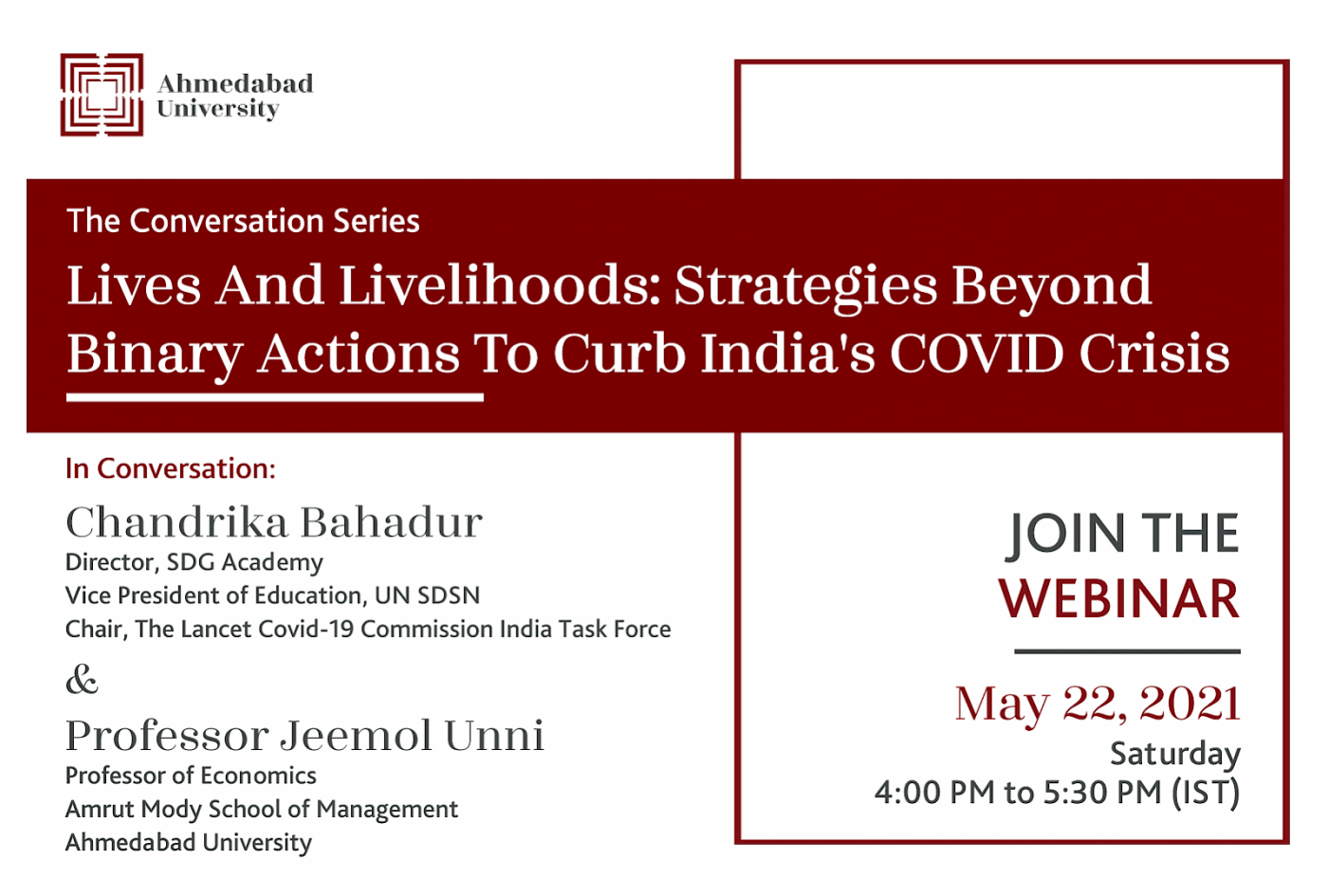 Ahmedabad University

The Conversation Series

Lives And Livelihoods: Strategies Beyond Binary Actions To Curb India's COVID Crisis

In Conversation:

Chandrika Bahadur
Director, SDG Academy
Vice President of Education, UN SDSN
Chair, The Lancet Covid-19 Commission India Task Force

&

Professor Jeemol Unni
Professor of Economics
Amrut Mody School of Management
Ahmedabad University

JOIN THE WEBINAR

May 22, 2021
Saturday
4:00 PM to 5:30 PM (IST)